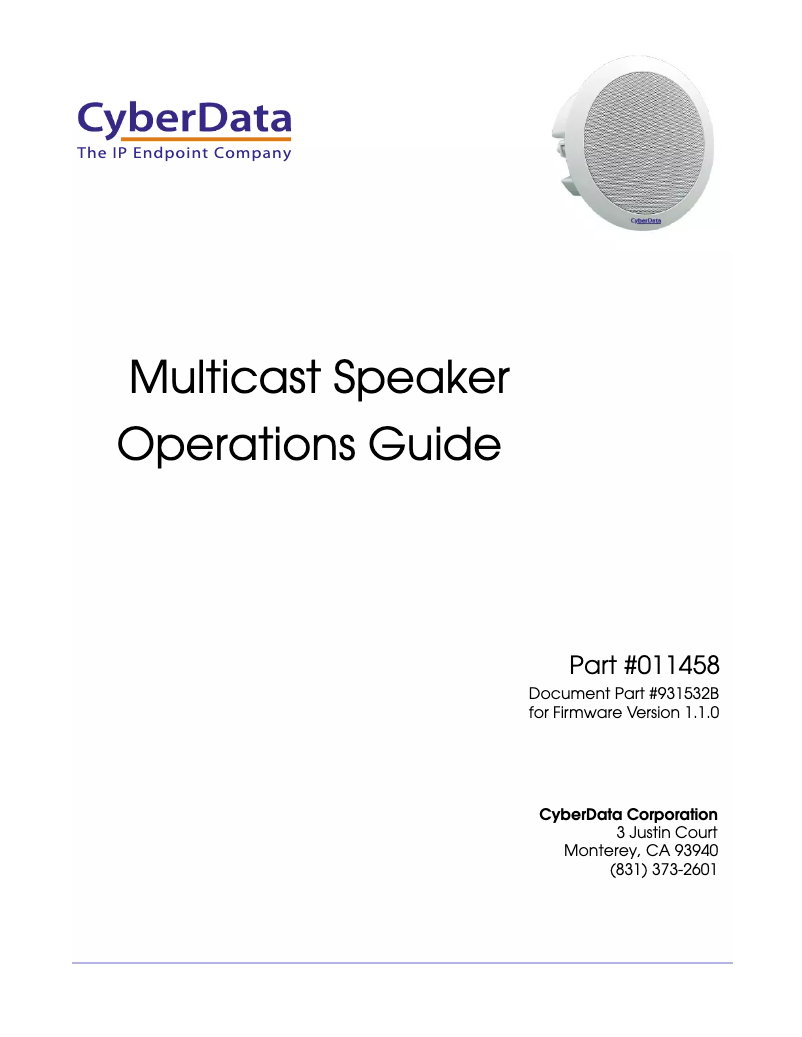 CyberData
The IP Endpoint Company

CyberData

Multicast Speaker
Operations Guide

Part #011458
Document Part #931532B
for Firmware Version 1.1.0

CyberData Corporation
3 Justin Court
Monterey, CA 93940
(831) 373-2601